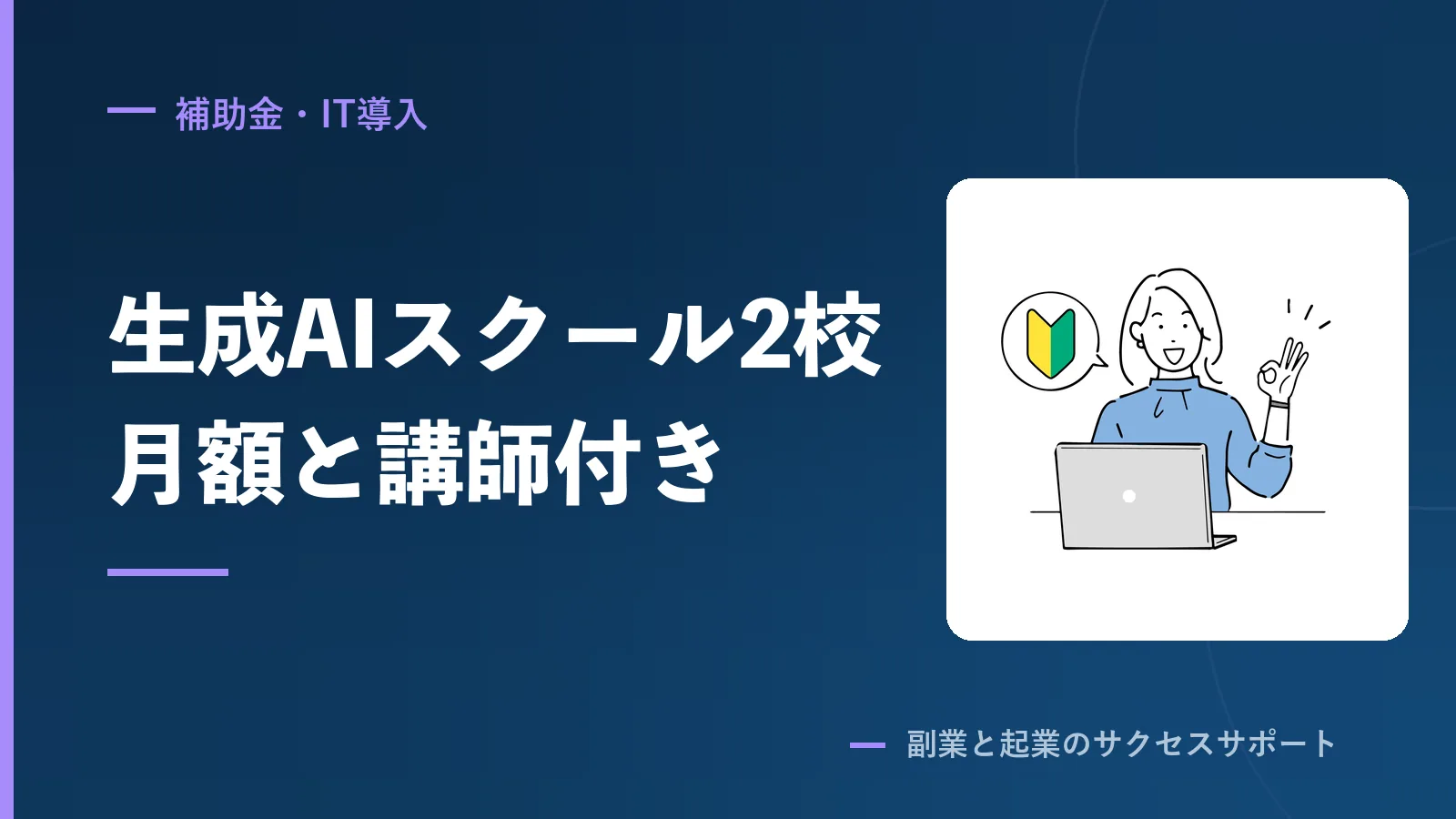 補助金・IT導入

生成AIスクール2校
月額と講師付き

副業と起業のサクセスサポート